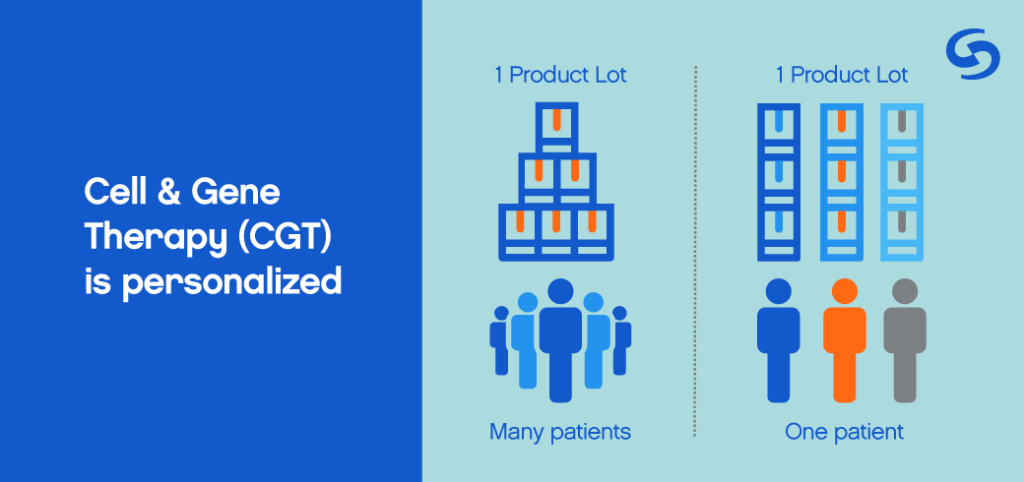 Cell & Gene Therapy (CGT) is personalized

1 Product Lot

Many patients

1 Product Lot

One patient